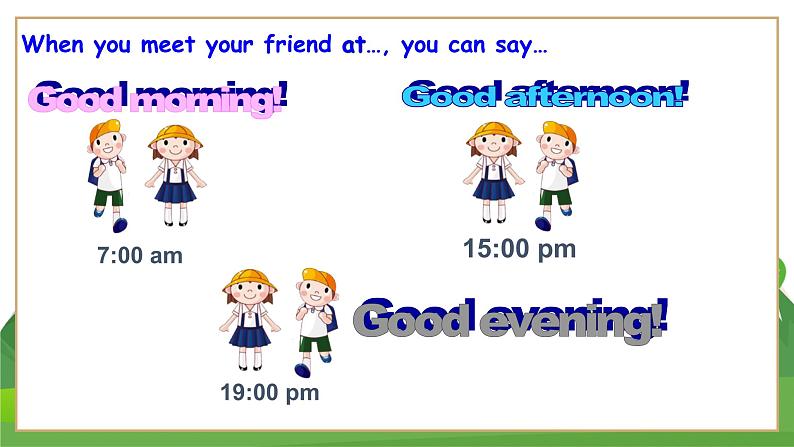 When you meet your friend at…, you can say…

Good morning!

7:00 am

Good afternoon!

15:00 pm

Good evening!

19:00 pm